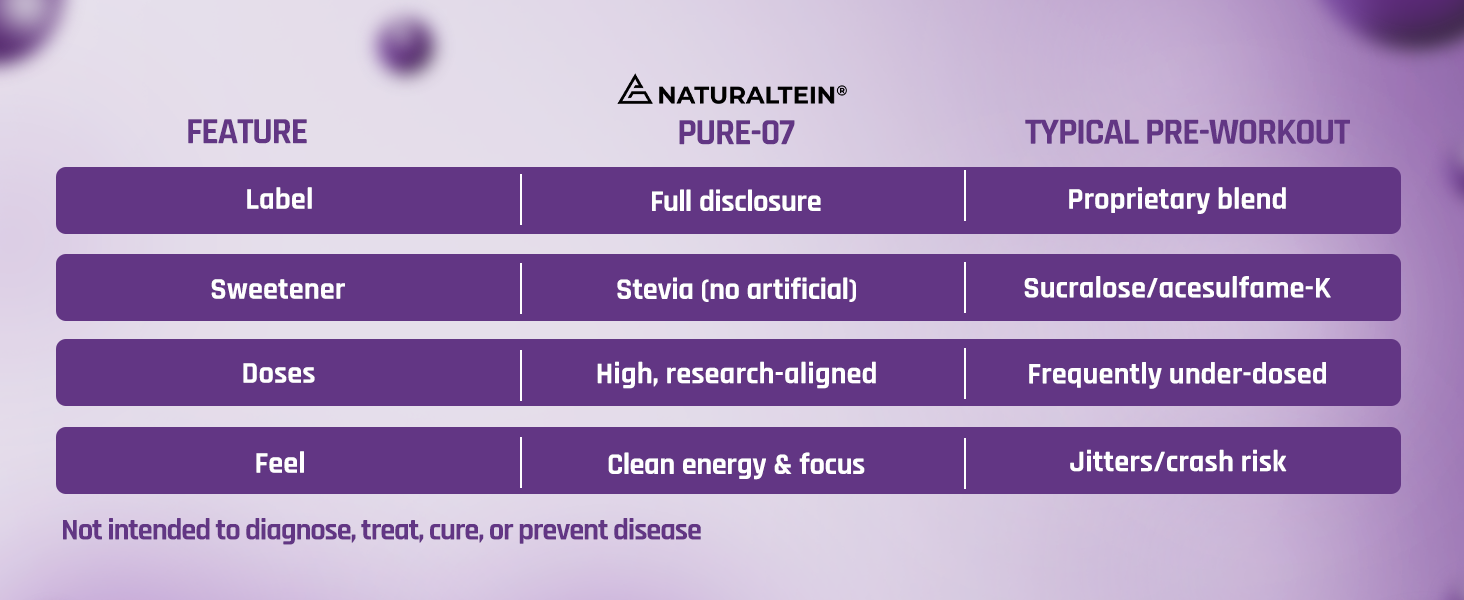 NATURALTEIN®

| FEATURE | PURE-07 | TYPICAL PRE-WORKOUT |
|---|---|---|
| Label | Full disclosure | Proprietary blend |
| Sweetener | Stevia (no artificial) | Sucralose/acesulfame-K |
| Doses | High, research-aligned | Frequently under-dosed |
| Feel | Clean energy & focus | Jitters/crash risk |

Not intended to diagnose, treat, cure, or prevent disease